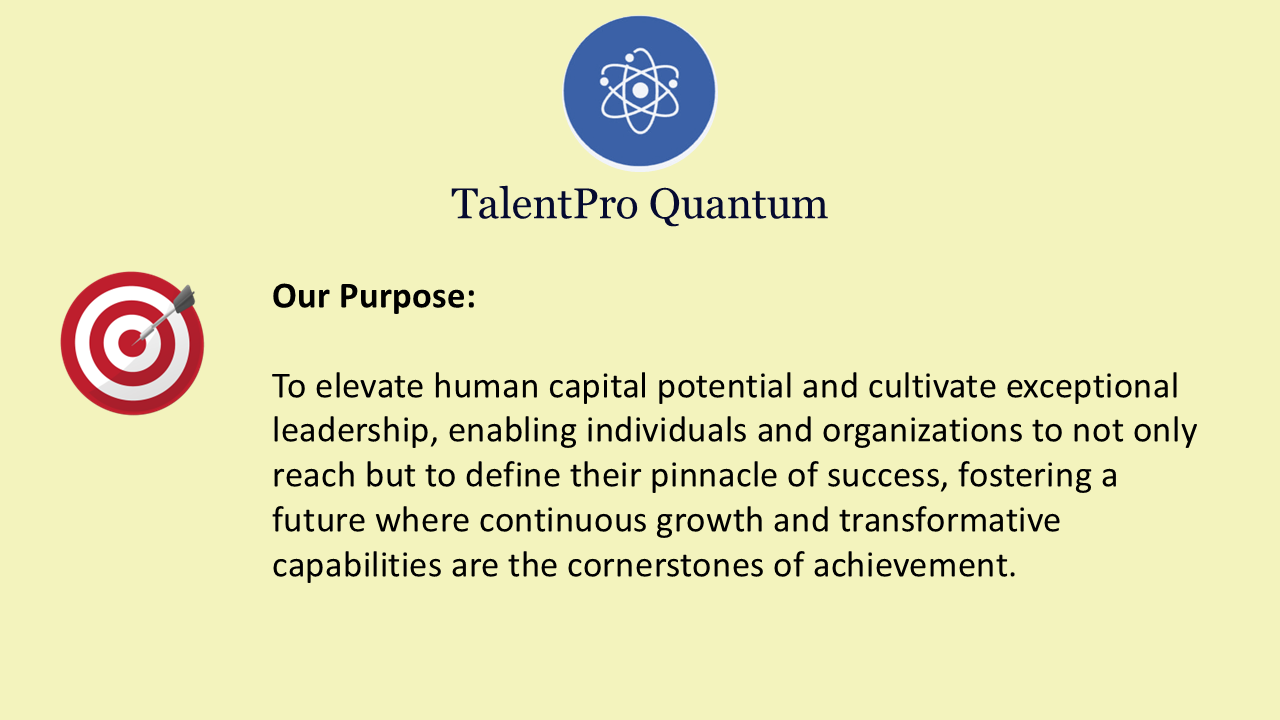 TalentPro Quantum

Our Purpose:

To elevate human capital potential and cultivate exceptional leadership, enabling individuals and organizations to not only reach but to define their pinnacle of success, fostering a future where continuous growth and transformative capabilities are the cornerstones of achievement.